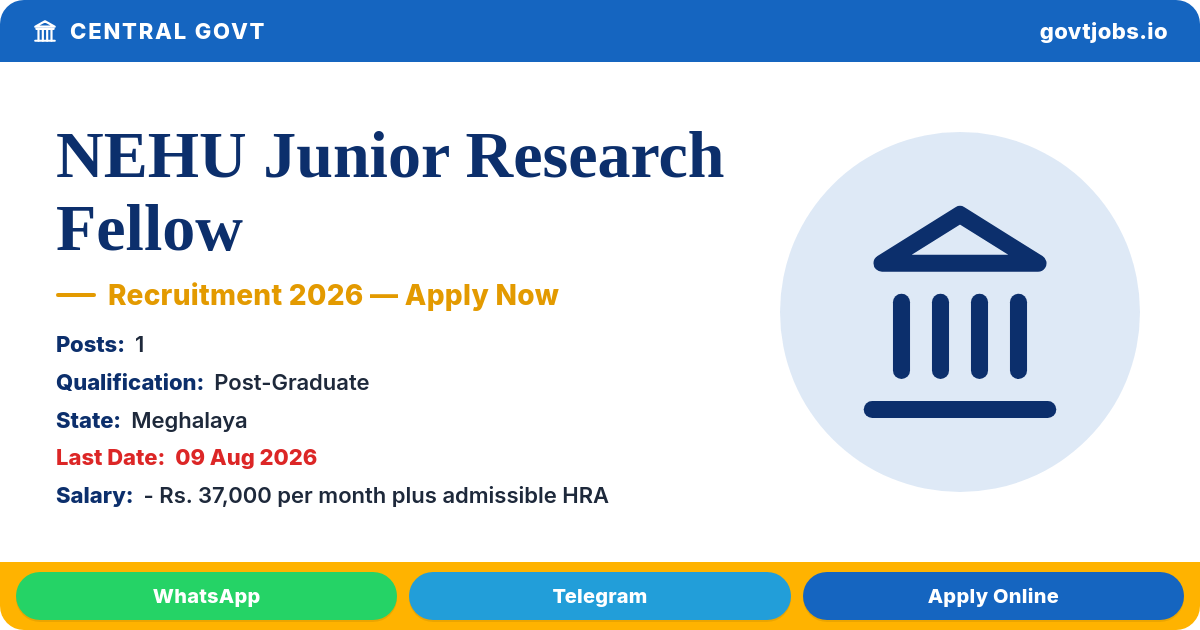 CENTRAL GOVT

govtjobs.io

NEHU Junior Research Fellow

— Recruitment 2026 — Apply Now

Posts: 1

Qualification: Post-Graduate

State: Meghalaya

Last Date: 09 Aug 2026

Salary: - Rs. 37,000 per month plus admissible HRA

WhatsApp

Telegram

Apply Online